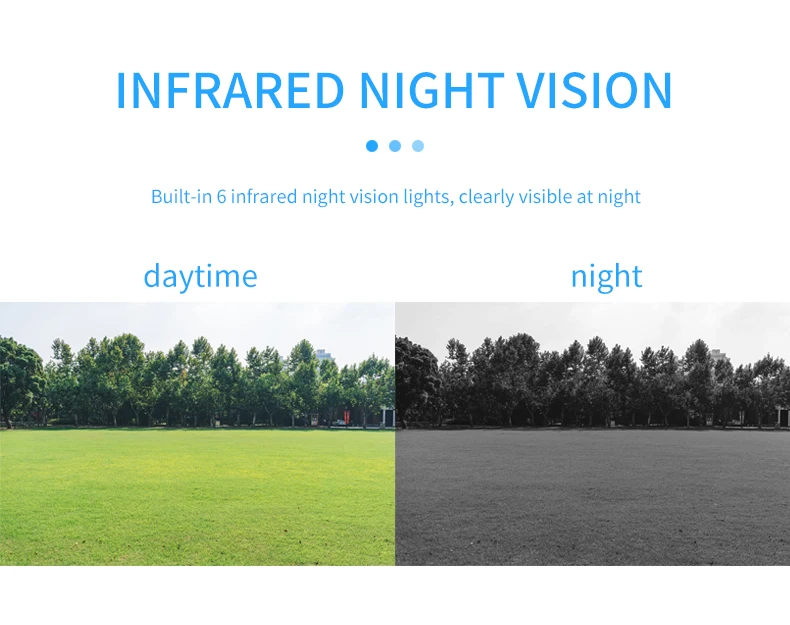 INFRARED NIGHT VISION

Built-in 6 infrared night vision lights, clearly visible at night

daytime

night